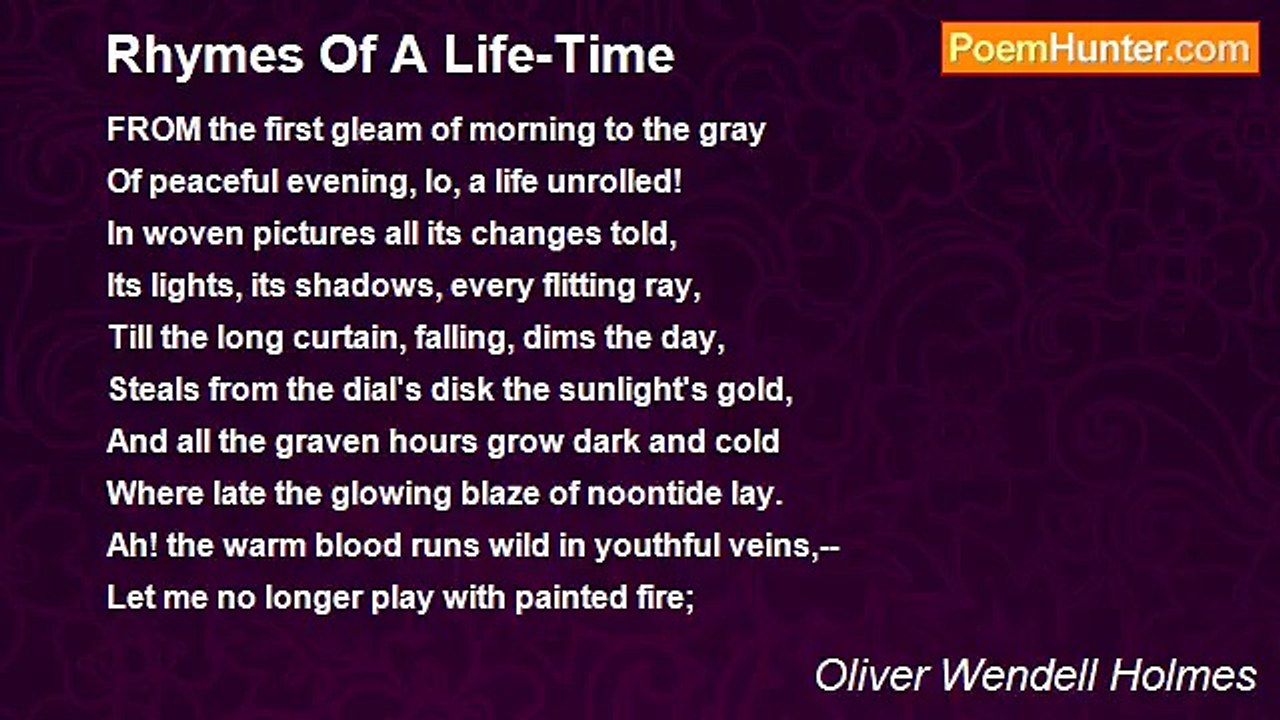 Rhymes Of A Life-Time

PoemHunter.com

FROM the first gleam of morning to the gray
Of peaceful evening, lo, a life unrolled!
In woven pictures all its changes told,
Its lights, its shadows, every flitting ray,
Till the long curtain, falling, dims the day,
Steals from the dial's disk the sunlight's gold,
And all the graven hours grow dark and cold
Where late the glowing blaze of noontide lay.
Ah! the warm blood runs wild in youthful veins,--
Let me no longer play with painted fire;

Oliver Wendell Holmes